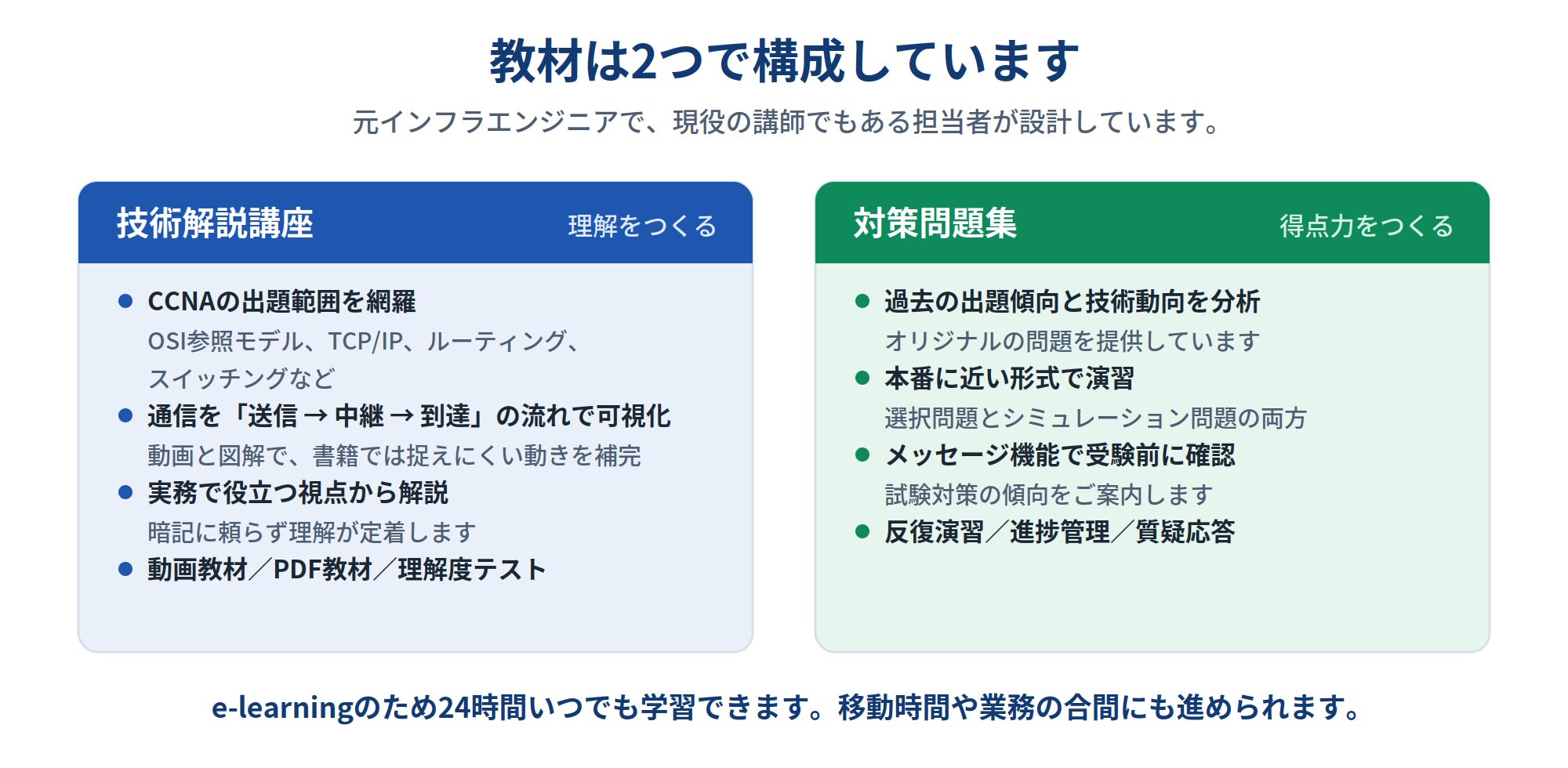 教材は2つで構成しています

元インフラエンジニアで、現役の講師でもある担当者が設計しています。

技術解説講座　理解をつくる

● CCNAの出題範囲を網羅
OSI参照モデル、TCP/IP、ルーティング、スイッチングなど

● 通信を「送信 → 中継 → 到達」の流れで可視化
動画と図解で、書籍では捉えにくい動きを補完

● 実務で役立つ視点から解説
暗記に頼らず理解が定着します

● 動画教材／PDF教材／理解度テスト

対策問題集　得点力をつくる

● 過去の出題傾向と技術動向を分析
オリジナルの問題を提供しています

● 本番に近い形式で演習
選択問題とシミュレーション問題の両方

● メッセージ機能で受験前に確認
試験対策の傾向をご案内します

● 反復演習／進捗管理／質疑応答

e-learningのため24時間いつでも学習できます。移動時間や業務の合間にも進められます。